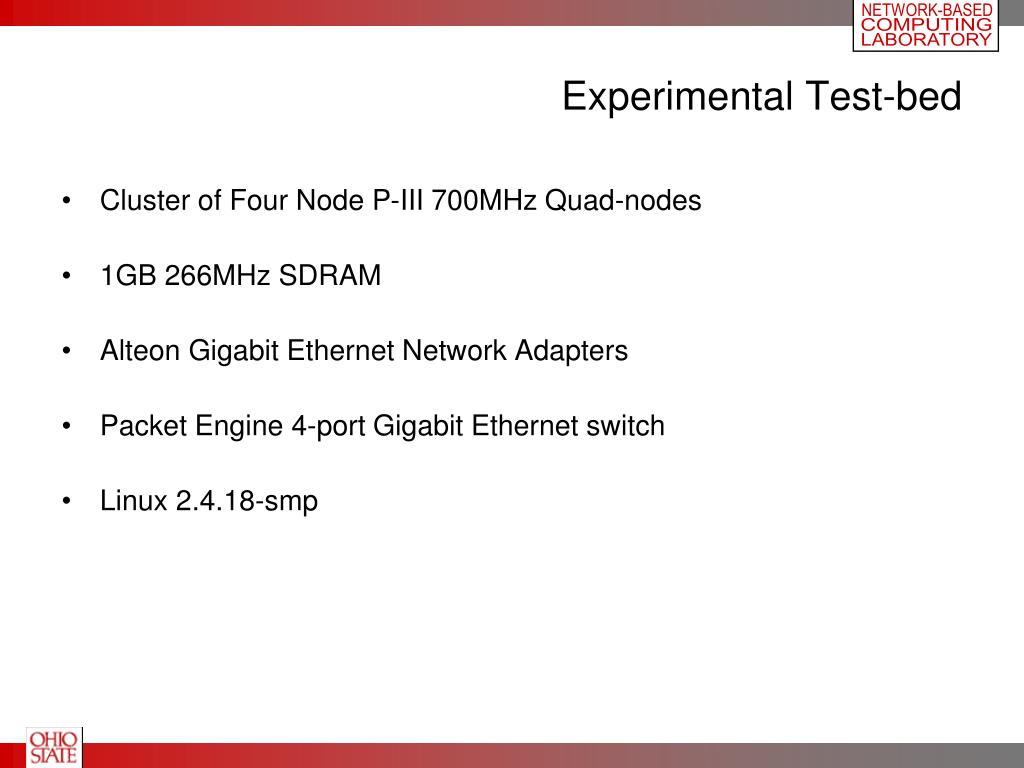 NETWORK-BASED COMPUTING LABORATORY

Experimental Test-bed

• Cluster of Four Node P-III 700MHz Quad-nodes

• 1GB 266MHz SDRAM

• Alteon Gigabit Ethernet Network Adapters

• Packet Engine 4-port Gigabit Ethernet switch

• Linux 2.4.18-smp

OHIO STATE